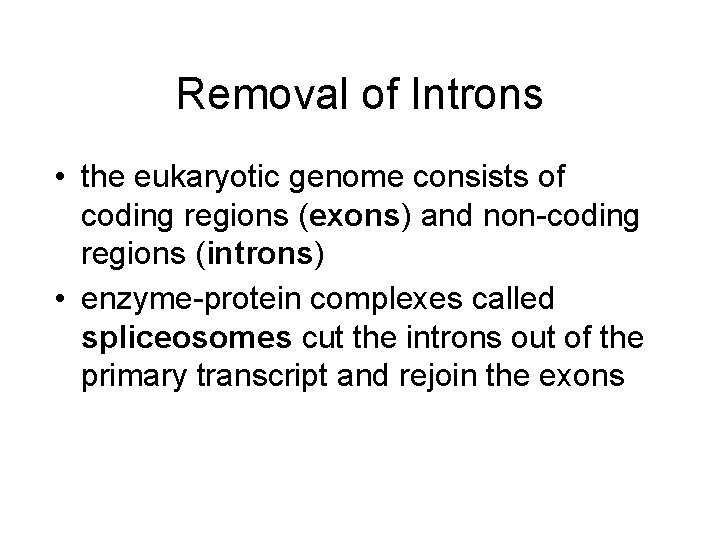 Removal of Introns

• the eukaryotic genome consists of coding regions (exons) and non-coding regions (introns)
• enzyme-protein complexes called spliceosomes cut the introns out of the primary transcript and rejoin the exons